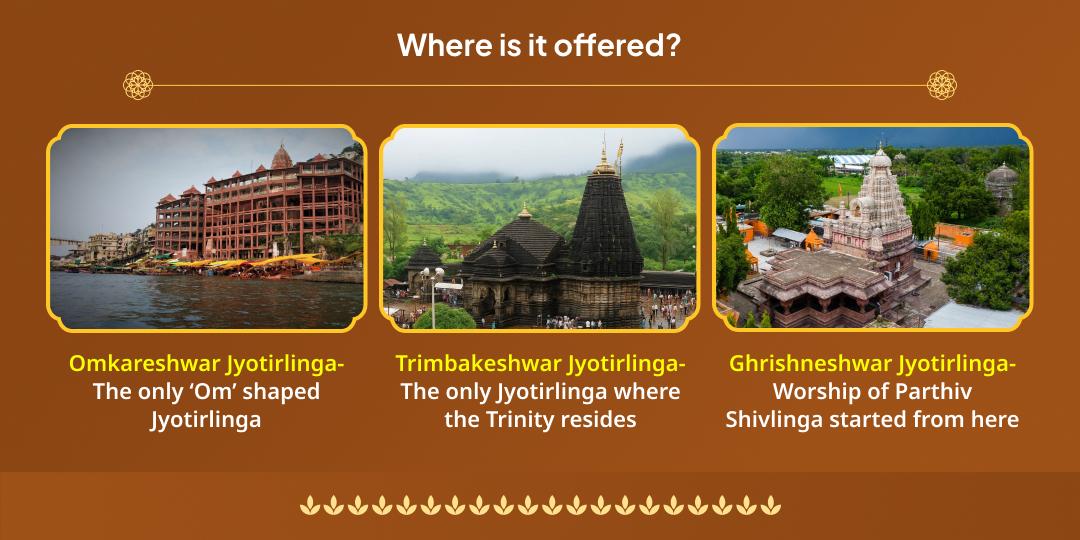 Where is it offered?

Omkareshwar Jyotirlinga- The only ‘Om’ shaped Jyotirlinga

Trimbakeshwar Jyotirlinga- The only Jyotirlinga where the Trinity resides

Ghrishneshwar Jyotirlinga- Worship of Parthiv Shivlinga started from here